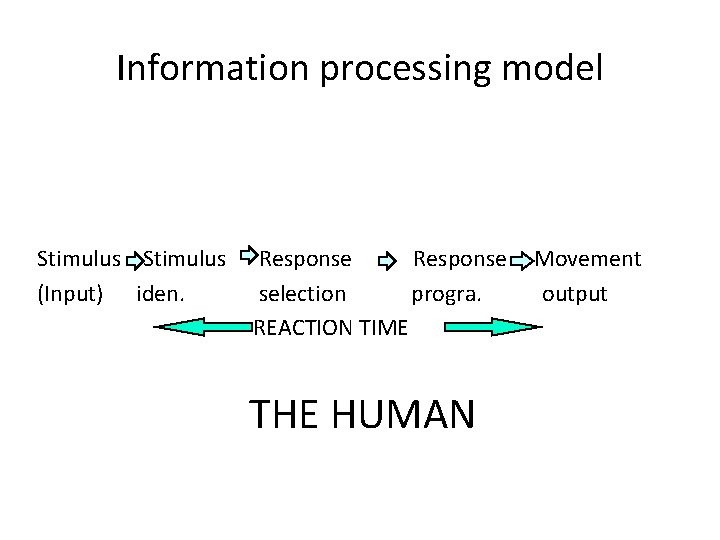 Information processing model

Stimulus Stimulus Response Response Movement
(Input) iden. selection progra. output
REACTION TIME

THE HUMAN